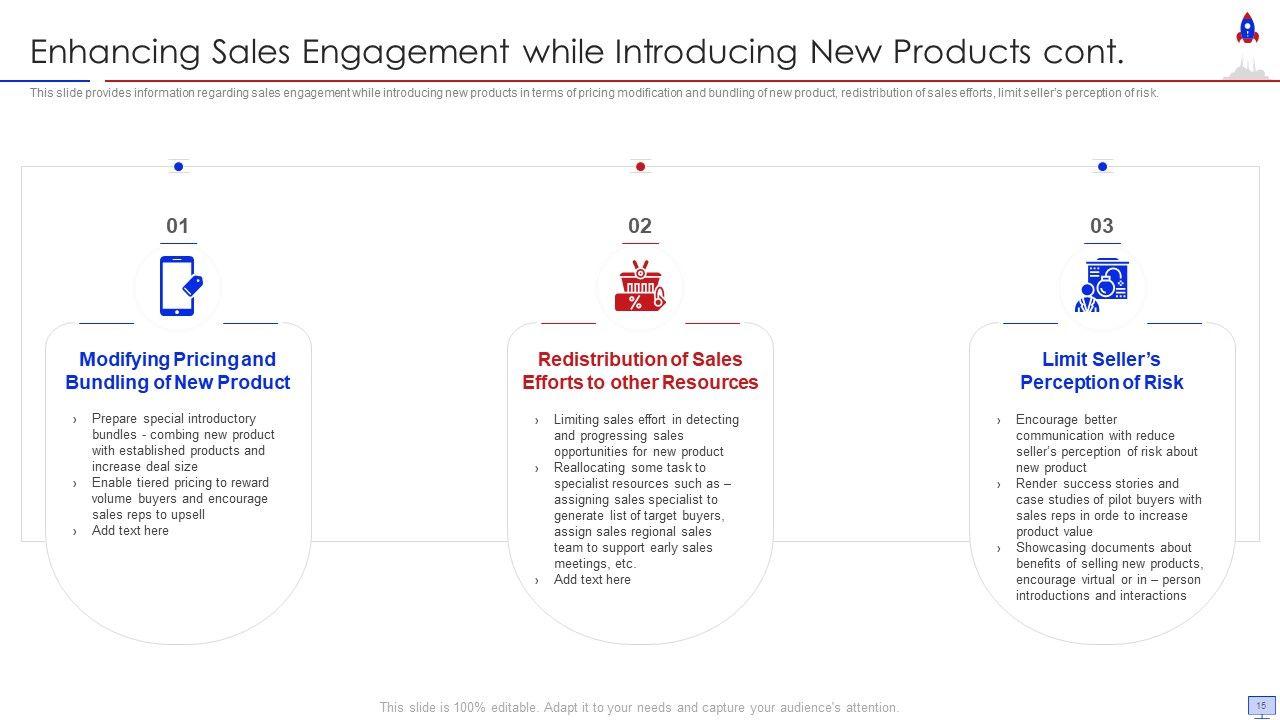 Enhancing Sales Engagement while Introducing New Products cont.

This slide provides information regarding sales engagement while introducing new products in terms of pricing modification and bundling of new product, redistribution of sales efforts, limit seller's perception of risk.

01

Modifying Pricing and Bundling of New Product

› Prepare special introductory bundles - combing new product with established products and increase deal size
› Enable tiered pricing to reward volume buyers and encourage sales reps to upsell
› Add text here

02

Redistribution of Sales Efforts to other Resources

› Limiting sales effort in detecting and progressing sales opportunities for new product
› Reallocating some task to specialist resources such as – assigning sales specialist to generate list of target buyers, assign sales regional sales team to support early sales meetings, etc.
› Add text here

03

Limit Seller's Perception of Risk

› Encourage better communication with reduce seller's perception of risk about new product
› Render success stories and case studies of pilot buyers with sales reps in orde to increase product value
› Showcasing documents about benefits of selling new products, encourage virtual or in – person introductions and interactions

This slide is 100% editable. Adapt it to your needs and capture your audience's attention.

15